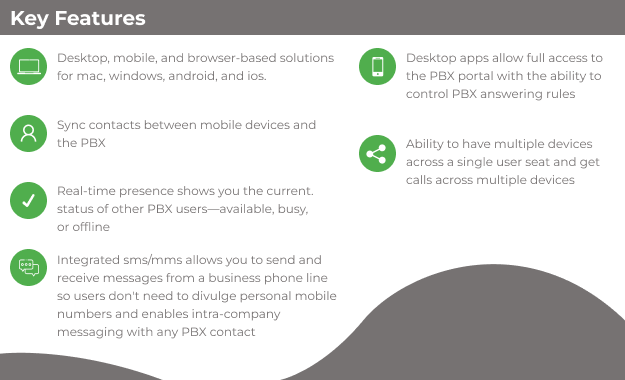 Key Features

Desktop, mobile, and browser-based solutions for mac, windows, android, and ios.

Sync contacts between mobile devices and the PBX

Real-time presence shows you the current. status of other PBX users—available, busy, or offline

Integrated sms/mms allows you to send and receive messages from a business phone line so users don't need to divulge personal mobile numbers and enables intra-company messaging with any PBX contact

Desktop apps allow full access to the PBX portal with the ability to control PBX answering rules

Ability to have multiple devices across a single user seat and get calls across multiple devices